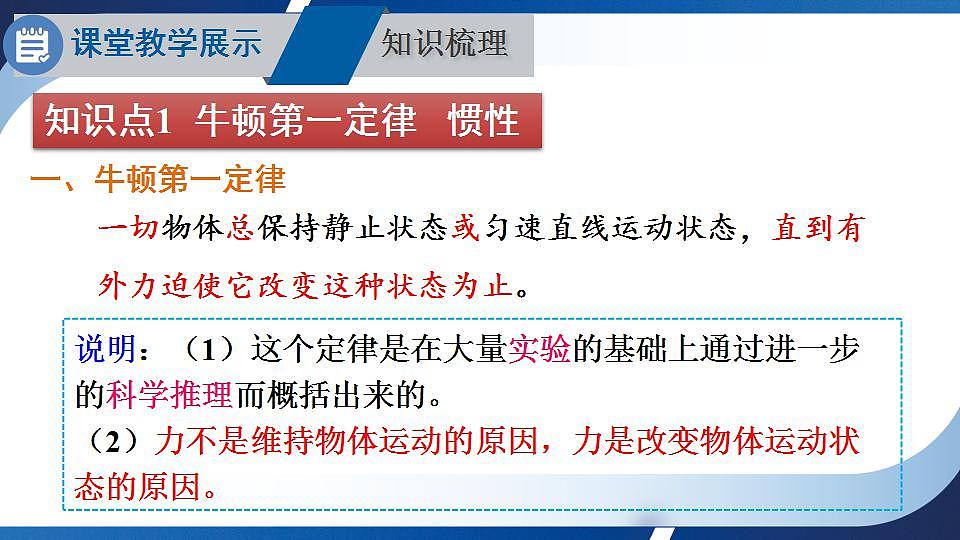 课堂教学展示

知识梳理

知识点1 牛顿第一定律 惯性

一、牛顿第一定律

一切物体总保持静止状态或匀速直线运动状态，直到有外力迫使它改变这种状态为止。

说明：（1）这个定律是在大量实验的基础上通过进一步的科学推理而概括出来的。
（2）力不是维持物体运动的原因，力是改变物体运动状态的原因。